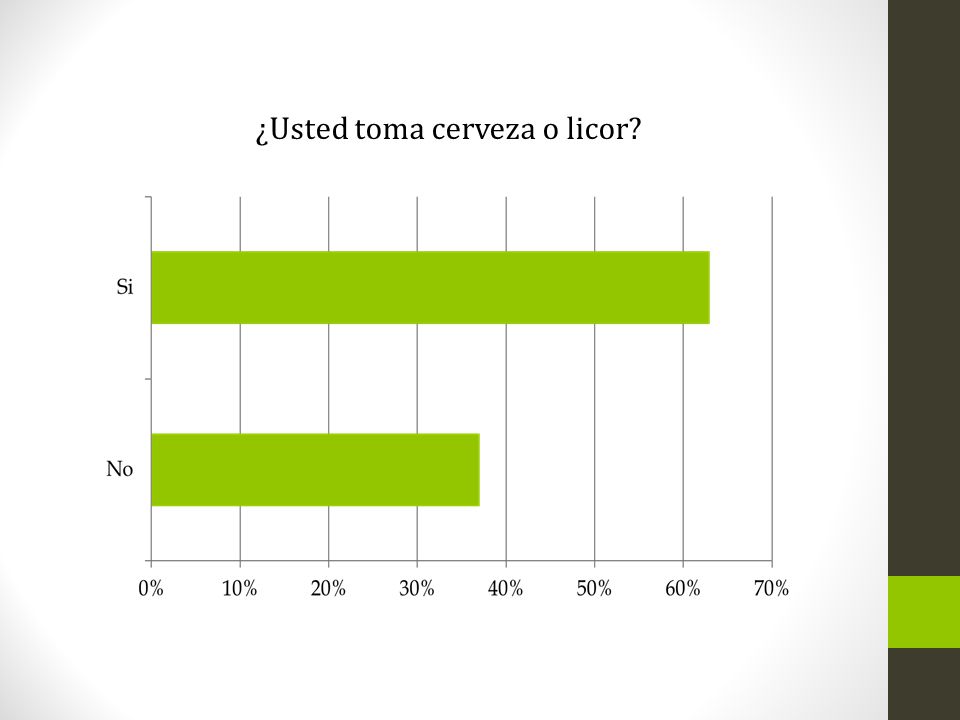 ¿Usted toma cerveza o licor?

Si

No

0%
10%
20%
30%
40%
50%
60%
70%